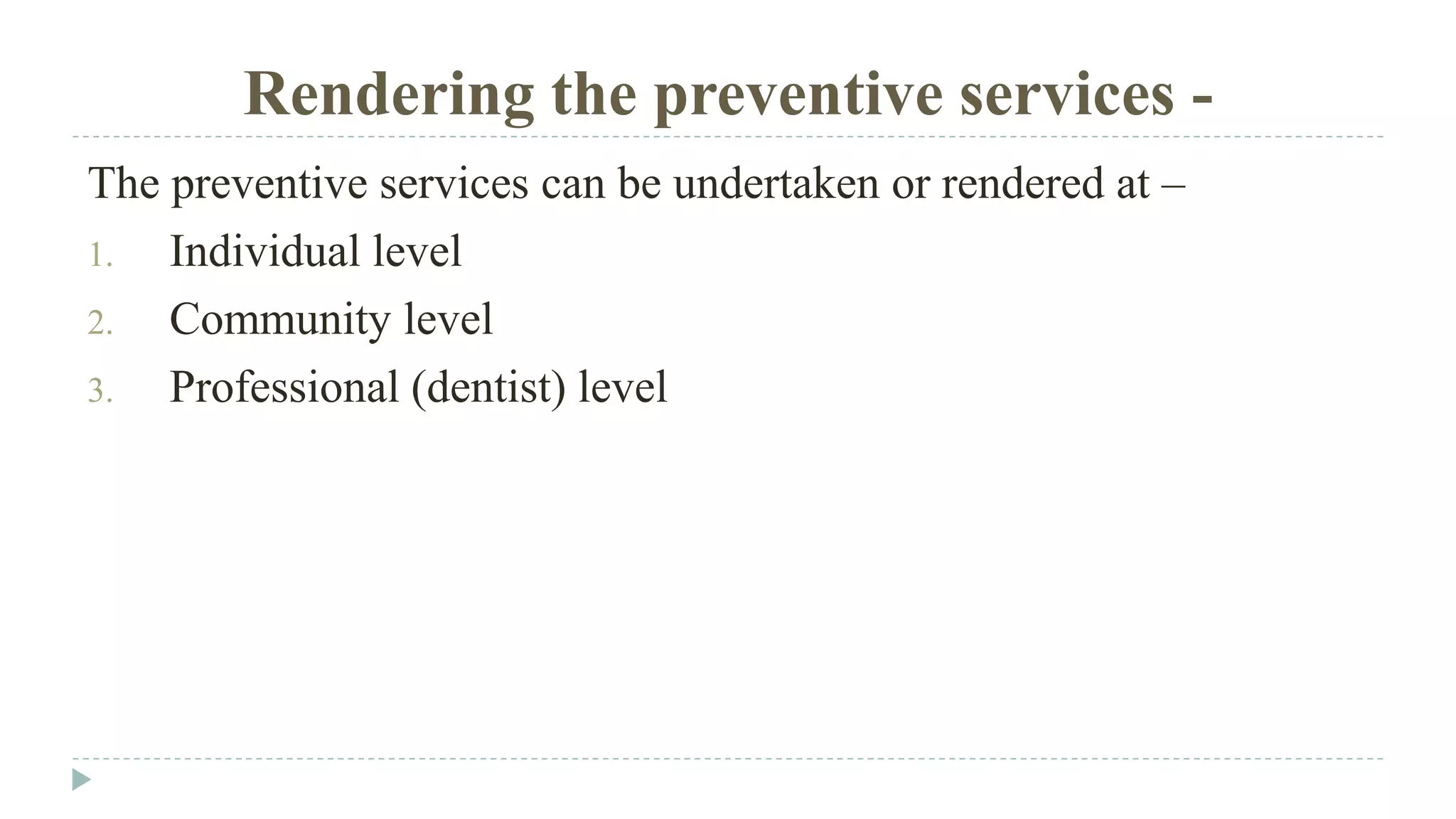 Rendering the preventive services -

The preventive services can be undertaken or rendered at –

1. Individual level
2. Community level
3. Professional (dentist) level